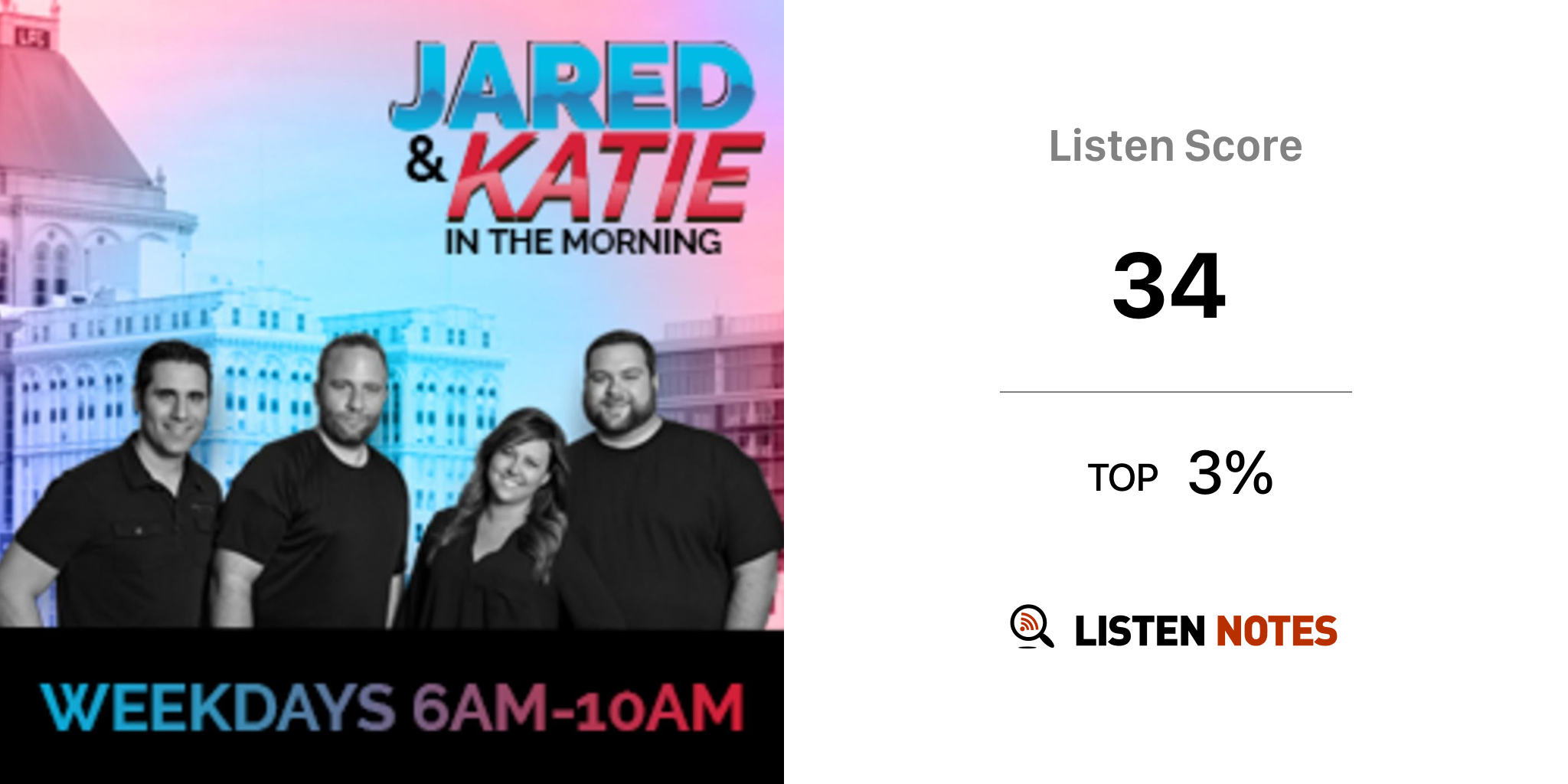 JARED & KATIE IN THE MORNING

WEEKDAYS 6AM-10AM

Listen Score

34

TOP 3%

LISTEN NOTES